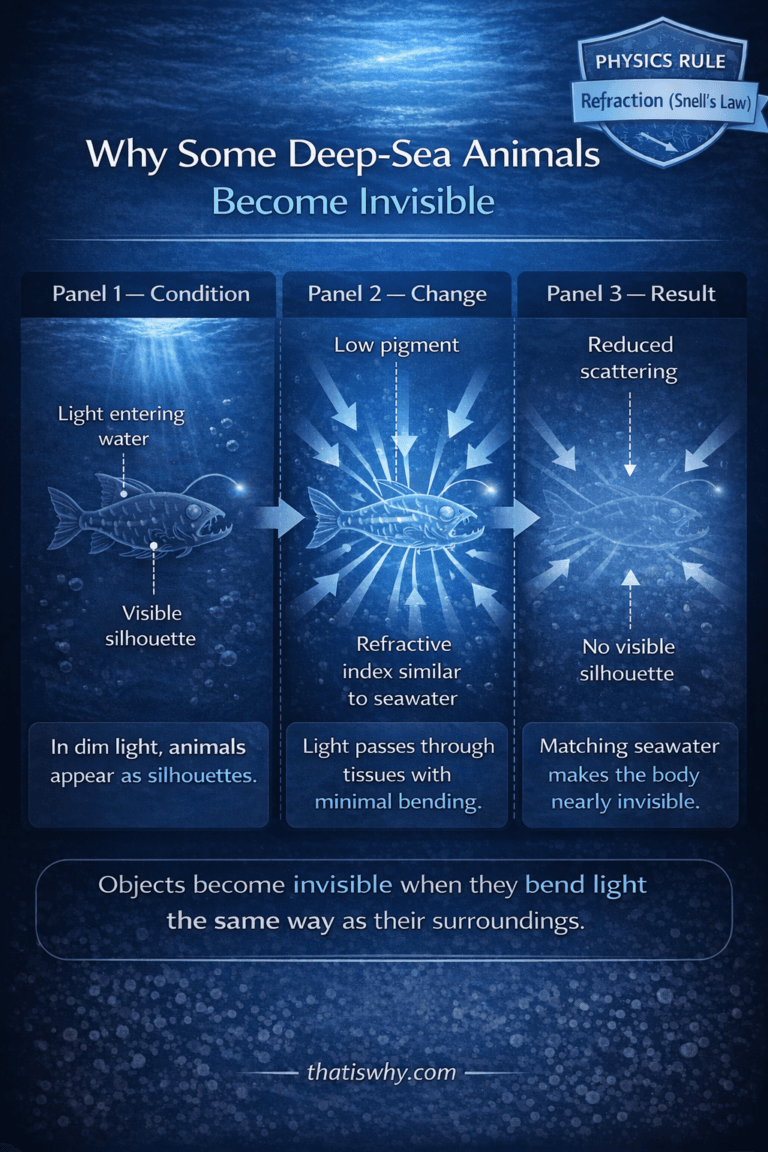 PHYSICS RULE
Refraction (Snell's Law)

Why Some Deep-Sea Animals
Become Invisible

Panel 1 — Condition

Light entering water

Visible silhouette

In dim light, animals appear as silhouettes.

Panel 2 — Change

Low pigment

Refractive index similar to seawater

Light passes through tissues with minimal bending.

Panel 3 — Result

Reduced scattering

No visible silhouette

Matching seawater makes the body nearly invisible.

Objects become invisible when they bend light the same way as their surroundings.

thatiswhy.com